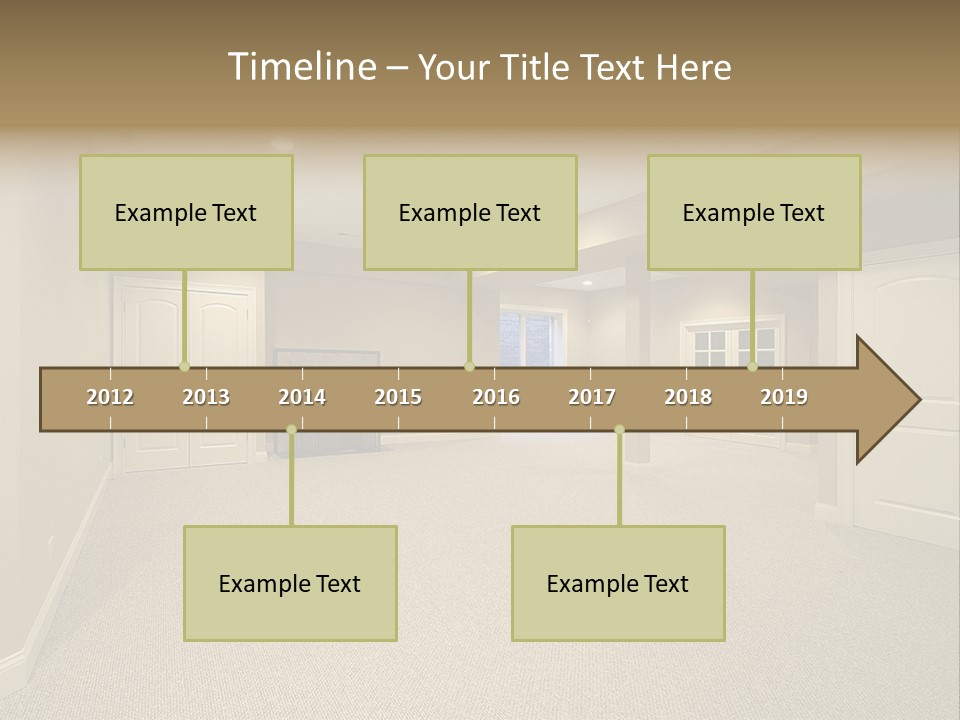 Timeline – Your Title Text Here

Example Text

Example Text

Example Text

2012 2013 2014 2015 2016 2017 2018 2019

Example Text

Example Text